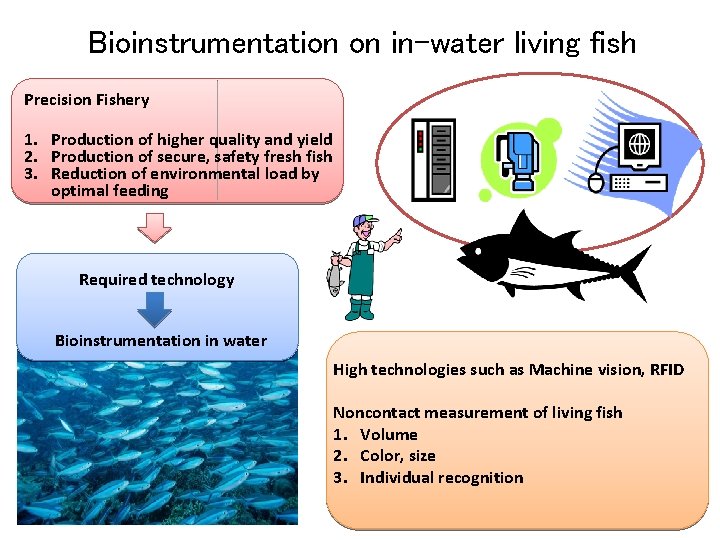 Bioinstrumentation on in-water living fish

Precision Fishery

1. Production of higher quality and yield
2. Production of secure, safety fresh fish
3. Reduction of environmental load by optimal feeding

Required technology

Bioinstrumentation in water

High technologies such as Machine vision, RFID

Noncontact measurement of living fish
1. Volume
2. Color, size
3. Individual recognition